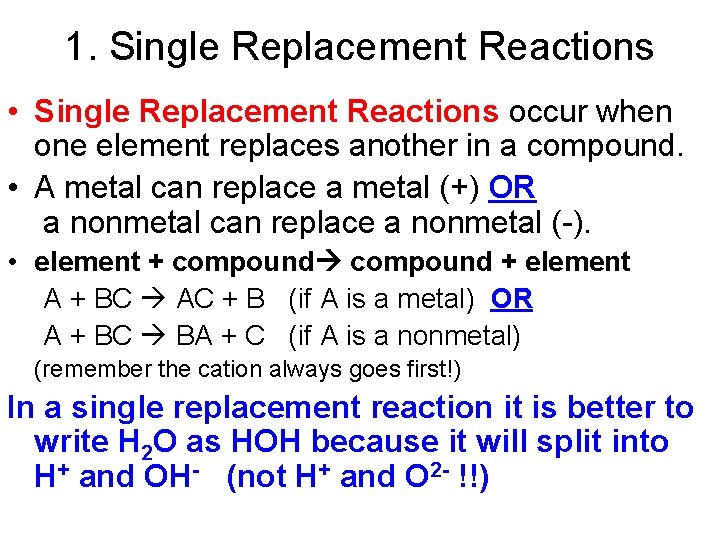 1. Single Replacement Reactions

• Single Replacement Reactions occur when one element replaces another in a compound.

• A metal can replace a metal (+) OR a nonmetal can replace a nonmetal (-).

• element + compound→ compound + element

A + BC → AC + B (if A is a metal) OR

A + BC → BA + C (if A is a nonmetal)

(remember the cation always goes first!)

In a single replacement reaction it is better to write $H_2O$ as HOH because it will split into $H^+$ and $OH^-$ (not $H^+$ and $O^{2-}$ !!)